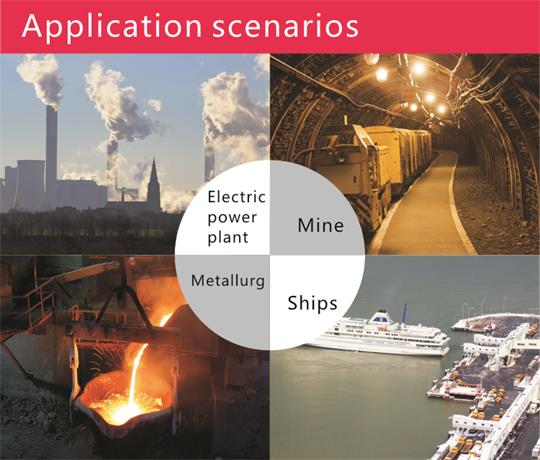 Application scenarios

Electric power plant

Mine

Metallurg

Ships